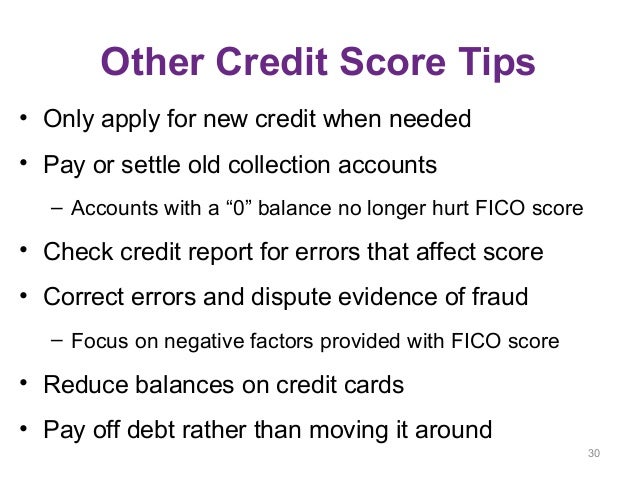 Other Credit Score Tips

• Only apply for new credit when needed
• Pay or settle old collection accounts
  – Accounts with a “0” balance no longer hurt FICO score
• Check credit report for errors that affect score
• Correct errors and dispute evidence of fraud
  – Focus on negative factors provided with FICO score
• Reduce balances on credit cards
• Pay off debt rather than moving it around

30